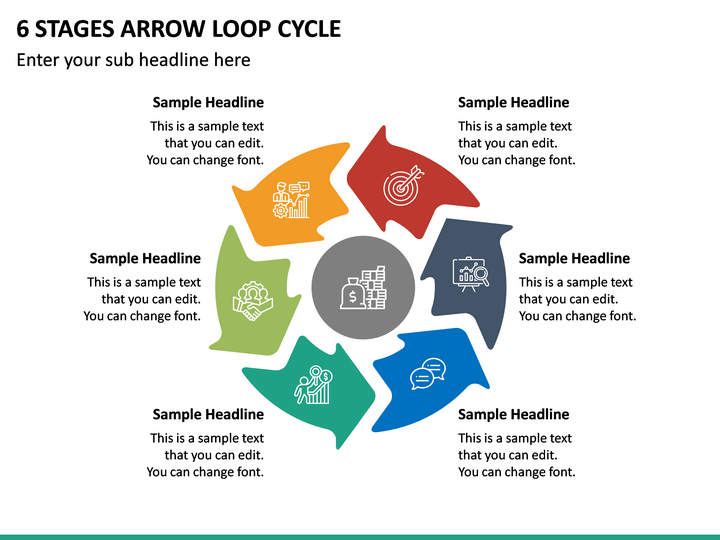 6 STAGES ARROW LOOP CYCLE

Enter your sub headline here

Sample Headline
This is a sample text that you can edit. You can change font.

Sample Headline
This is a sample text that you can edit. You can change font.

Sample Headline
This is a sample text that you can edit. You can change font.

Sample Headline
This is a sample text that you can edit. You can change font.

Sample Headline
This is a sample text that you can edit. You can change font.

Sample Headline
This is a sample text that you can edit. You can change font.